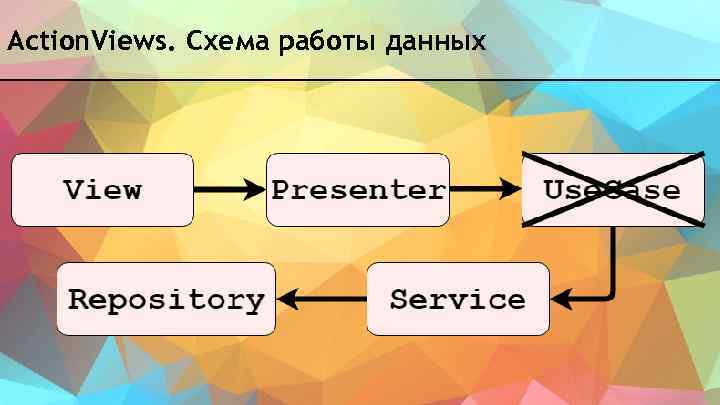 ActionViews. Схема работы данных

View

Presenter

UseCase

Service

Repository